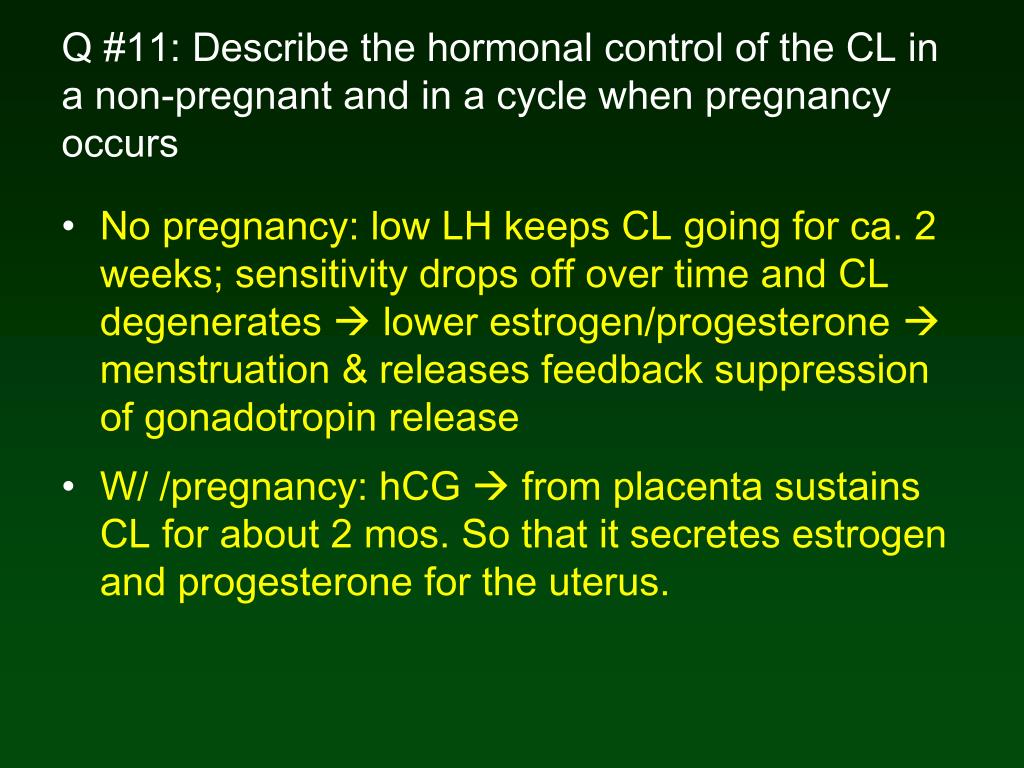 Q #11: Describe the hormonal control of the CL in a non-pregnant and in a cycle when pregnancy occurs

• No pregnancy: low LH keeps CL going for ca. 2 weeks; sensitivity drops off over time and CL degenerates → lower estrogen/progesterone → menstruation & releases feedback suppression of gonadotropin release

• W/ /pregnancy: hCG → from placenta sustains CL for about 2 mos. So that it secretes estrogen and progesterone for the uterus.